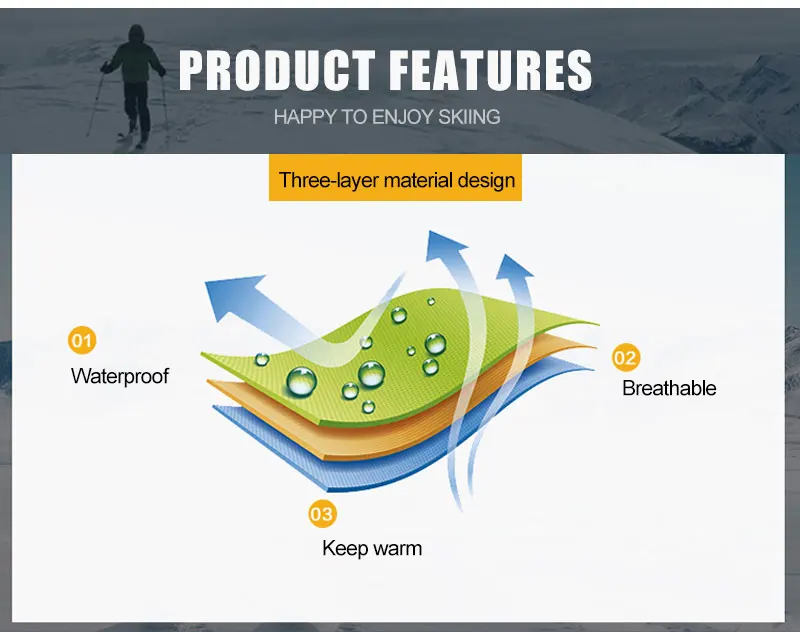 PRODUCT FEATURES
HAPPY TO ENJOY SKIING

Three-layer material design

01
Waterproof

02
Breathable

03
Keep warm